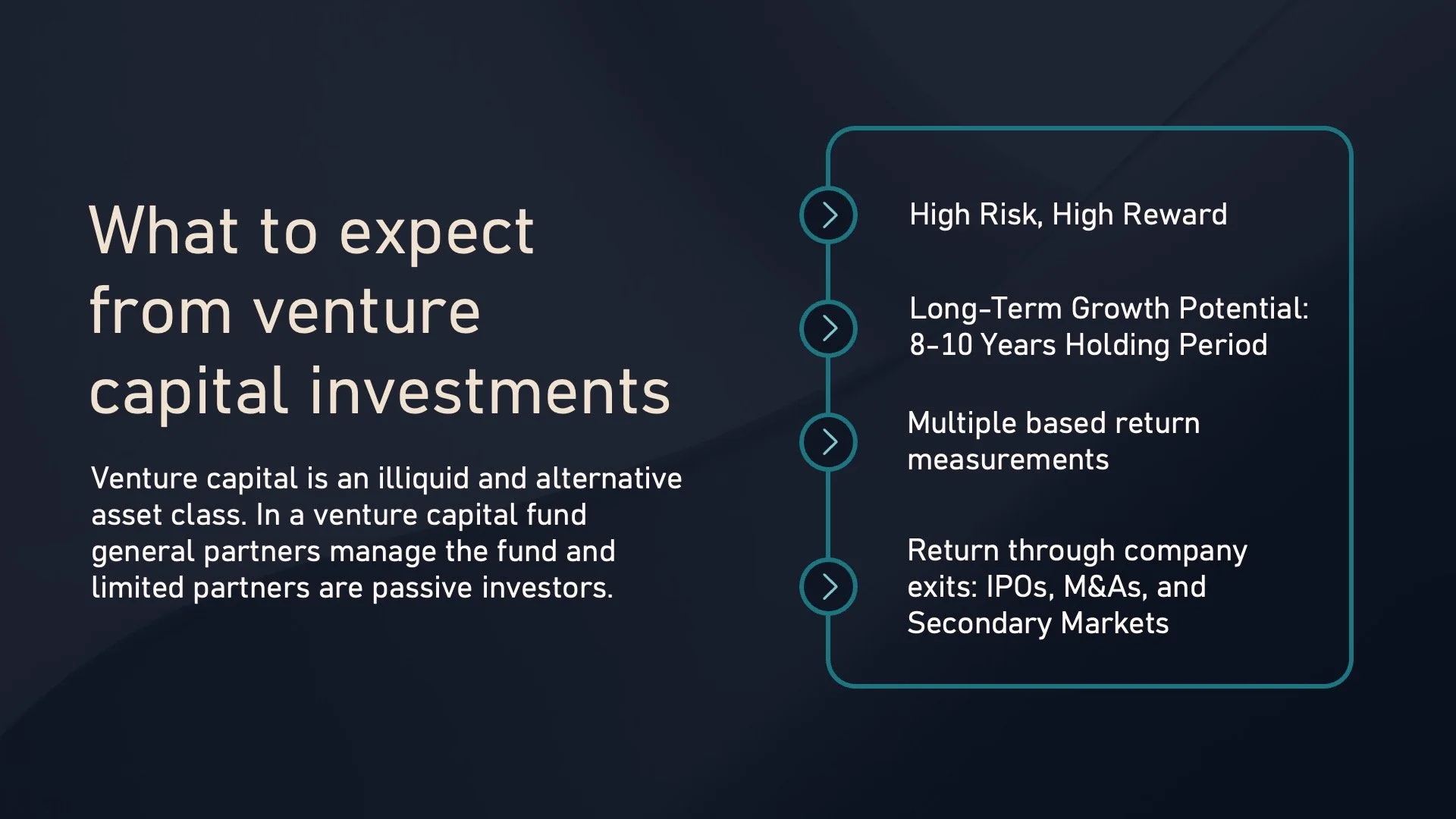 What to expect from venture capital investments

Venture capital is an illiquid and alternative asset class. In a venture capital fund general partners manage the fund and limited partners are passive investors.

High Risk, High Reward

Long-Term Growth Potential: 8-10 Years Holding Period

Multiple based return measurements

Return through company exits: IPOs, M&As, and Secondary Markets